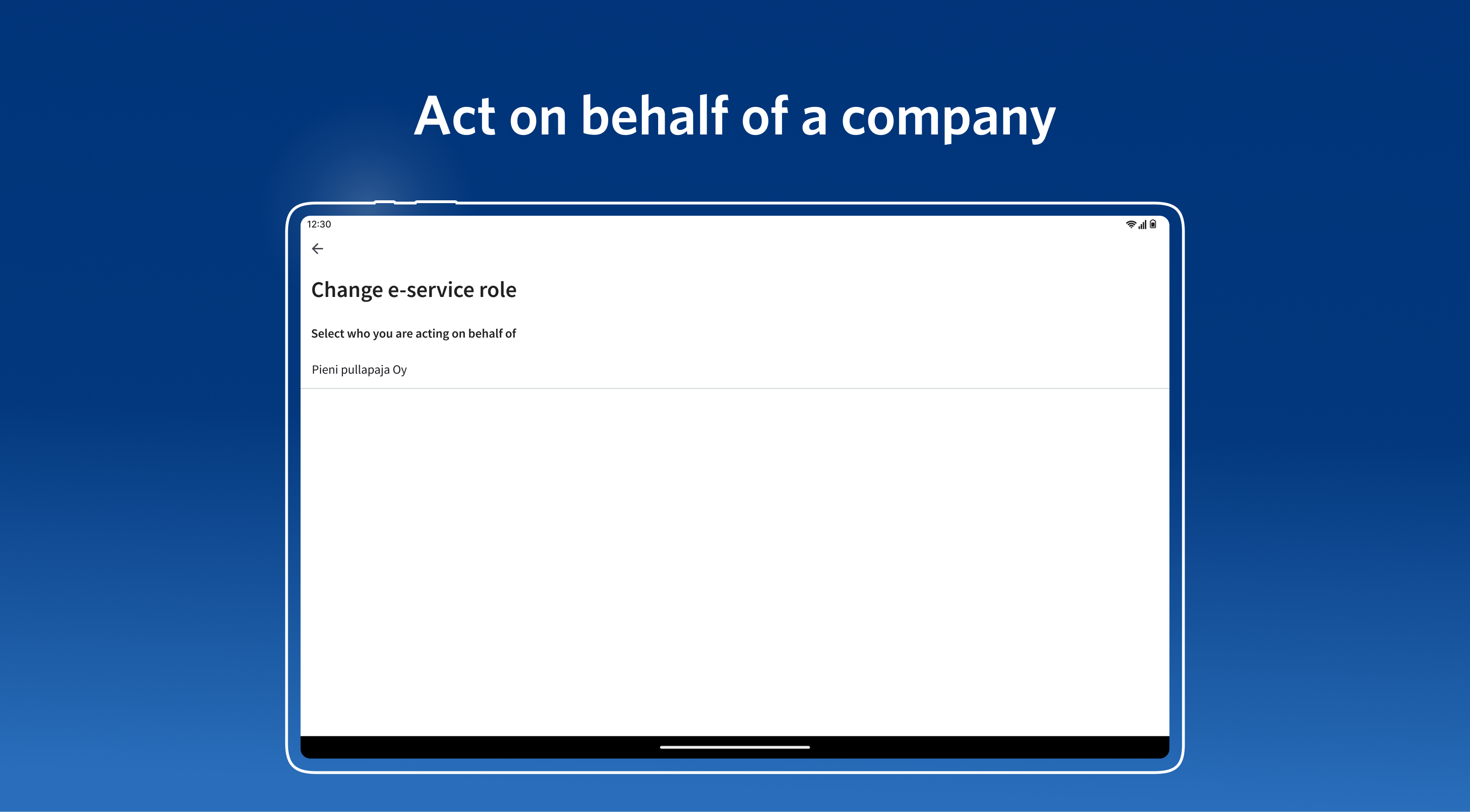 Act on behalf of a company

12:30

Change e-service role

Select who you are acting on behalf of

Pieni pullapaja Oy